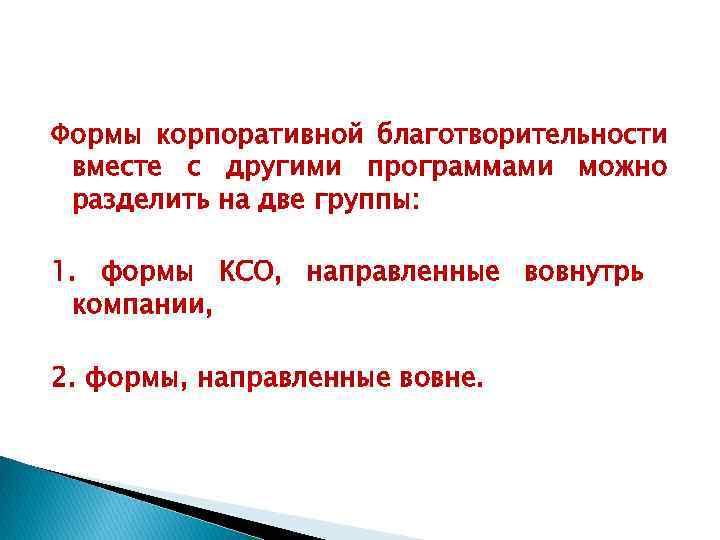 Формы корпоративной благотворительности вместе с другими программами можно разделить на две группы:

1. формы КСО, направленные вовнутрь компании,

2. формы, направленные вовне.